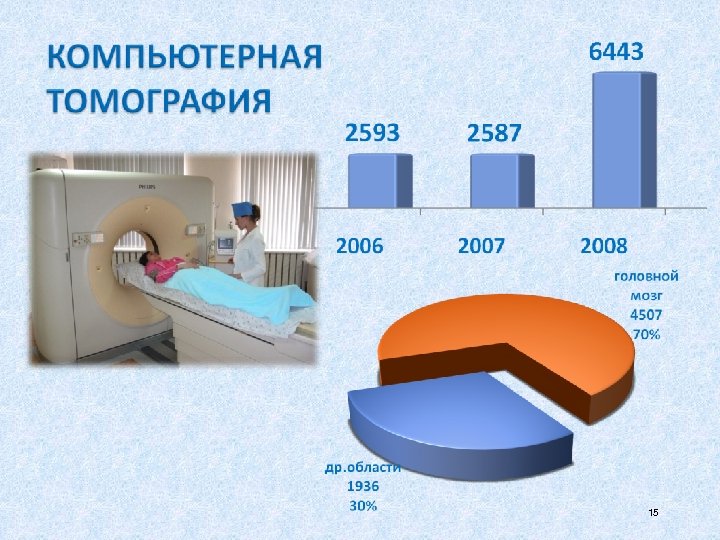 КОМПЬЮТЕРНАЯ ТОМОГРАФИЯ

PHILIPS

2593

2587

6443

2006

2007

2008

головной мозг 4507 70%

др.области 1936 30%

15